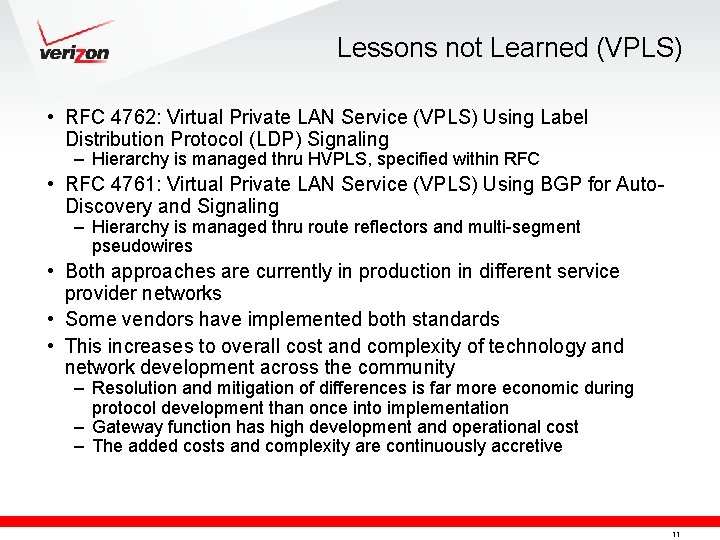 verizon

Lessons not Learned (VPLS)

• RFC 4762: Virtual Private LAN Service (VPLS) Using Label Distribution Protocol (LDP) Signaling
– Hierarchy is managed thru HVPLS, specified within RFC
• RFC 4761: Virtual Private LAN Service (VPLS) Using BGP for Auto-Discovery and Signaling
– Hierarchy is managed thru route reflectors and multi-segment pseudowires
• Both approaches are currently in production in different service provider networks
• Some vendors have implemented both standards
• This increases to overall cost and complexity of technology and network development across the community
– Resolution and mitigation of differences is far more economic during protocol development than once into implementation
– Gateway function has high development and operational cost
– The added costs and complexity are continuously accretive

11